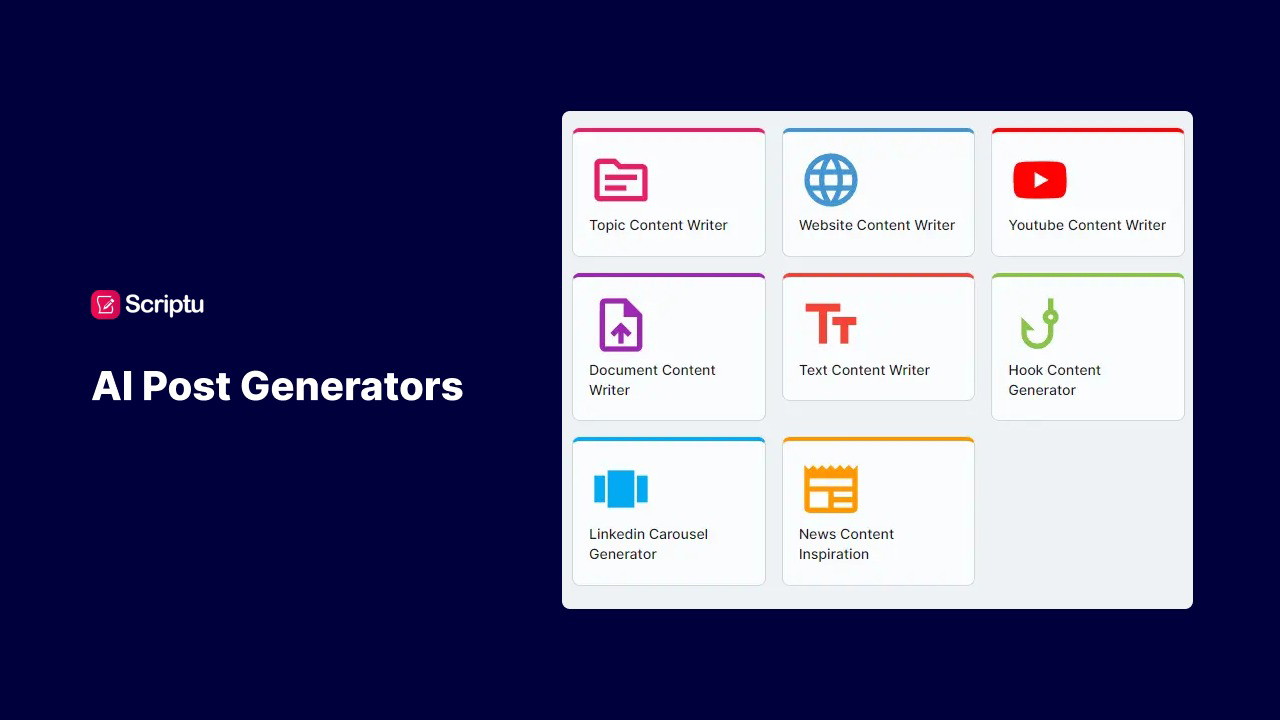 Scriptu

AI Post Generators

Topic Content Writer

Website Content Writer

Youtube Content Writer

Document Content Writer

Text Content Writer

Hook Content Generator

Linkedin Carousel Generator

News Content Inspiration